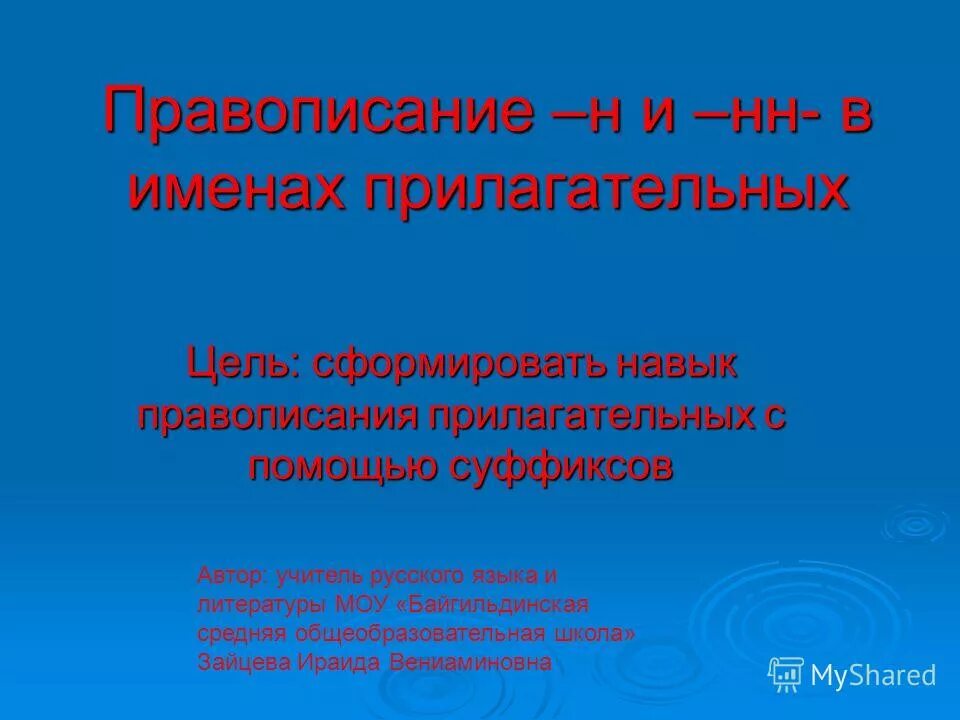 Правописание –н и –нн- в именах прилагательных

Цель: сформировать навык правописания прилагательных с помощью суффиксов

Автор: учитель русского языка и литературы МОУ «Байгильдинская средняя общеобразовательная школа» Зайцева Ираида Вениаминовна

MyShared